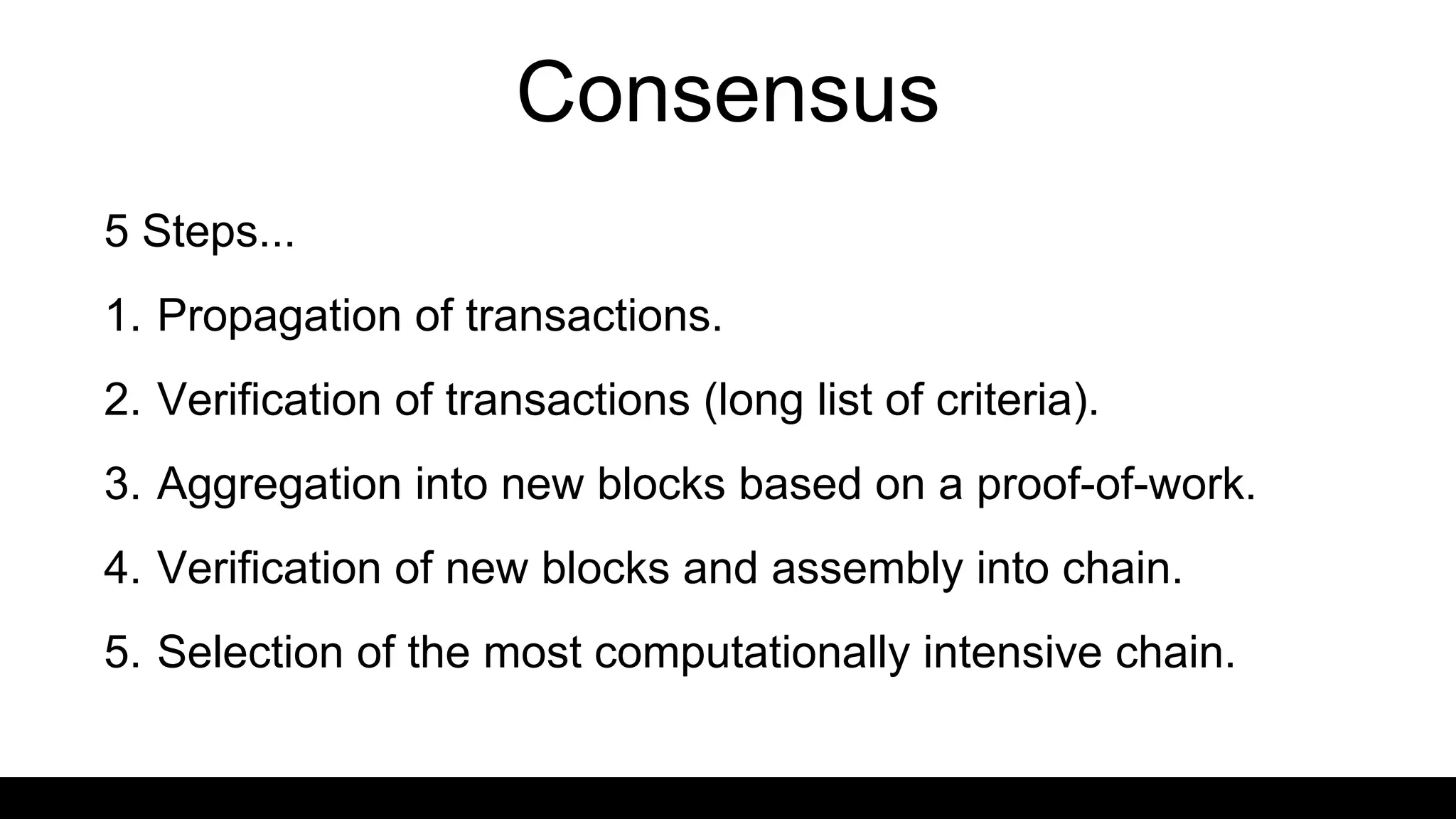 Consensus

5 Steps...

1. Propagation of transactions.

2. Verification of transactions (long list of criteria).

3. Aggregation into new blocks based on a proof-of-work.

4. Verification of new blocks and assembly into chain.

5. Selection of the most computationally intensive chain.